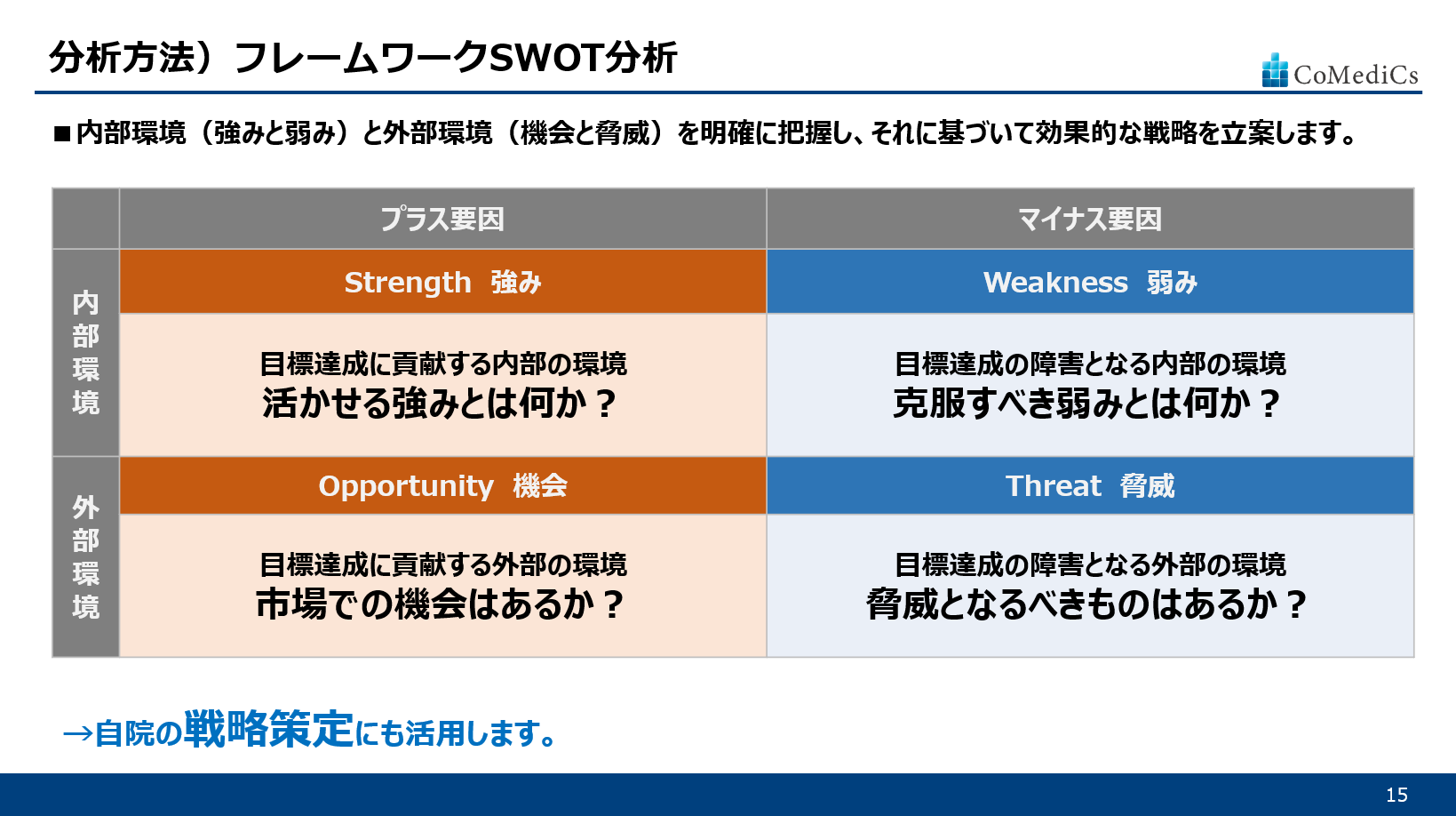 分析方法）フレームワークSWOT分析

CoMediCs

■内部環境（強みと弱み）と外部環境（機会と脅威）を明確に把握し、それに基づいて効果的な戦略を立案します。

| | プラス要因 | マイナス要因 |
|---|---|---|
| 内部環境 | Strength 強み | Weakness 弱み |
| | 目標達成に貢献する内部の環境 活かせる強みとは何か？ | 目標達成の障害となる内部の環境 克服すべき弱みとは何か？ |
| 外部環境 | Opportunity 機会 | Threat 脅威 |
| | 目標達成に貢献する外部の環境 市場での機会はあるか？ | 目標達成の障害となる外部の環境 脅威となるべきものはあるか？ |

→自院の戦略策定にも活用します。

15